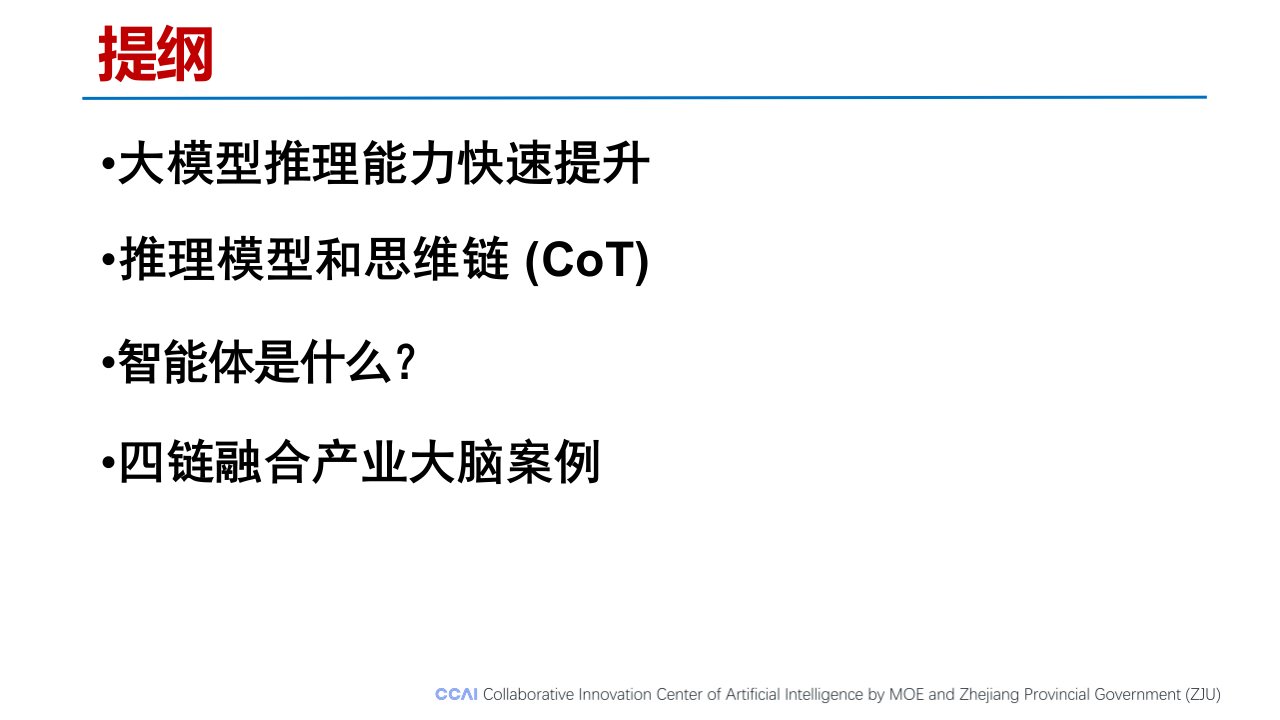 提纲

•大模型推理能力快速提升

•推理模型和思维链 (CoT)

•智能体是什么？

•四链融合产业大脑案例

CCAI Collaborative Innovation Center of Artificial Intelligence by MOE and Zhejiang Provincial Government (ZJU)